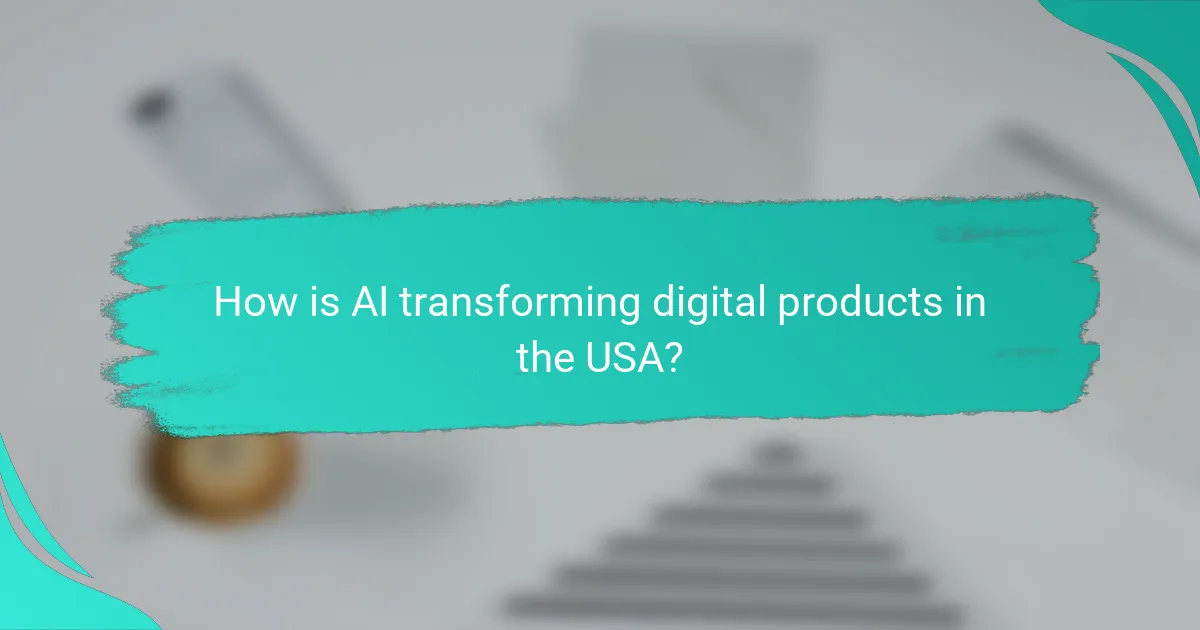 How is AI transforming digital products in the USA?